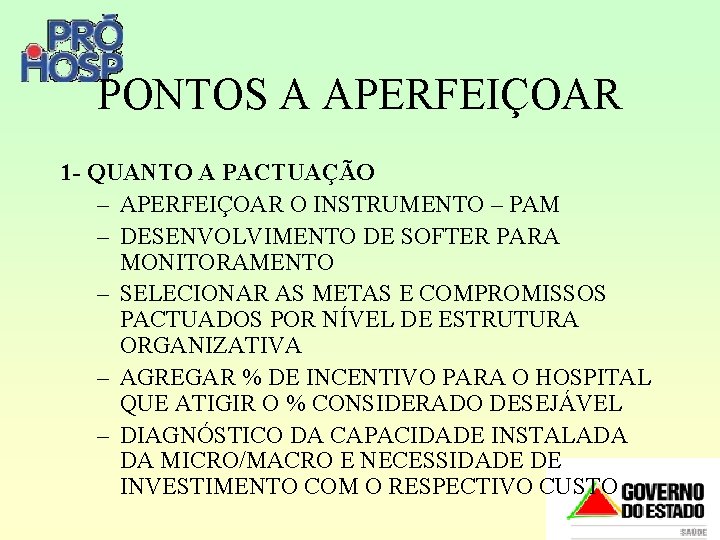 PRÓ HOSP

PONTOS A APERFEIÇOAR

1- QUANTO A PACTUAÇÃO

– APERFEIÇOAR O INSTRUMENTO – PAM

– DESENVOLVIMENTO DE SOFTER PARA MONITORAMENTO

– SELECIONAR AS METAS E COMPROMISSOS PACTUADOS POR NÍVEL DE ESTRUTURA ORGANIZATIVA

– AGREGAR % DE INCENTIVO PARA O HOSPITAL QUE ATIGIR O % CONSIDERADO DESEJÁVEL

– DIAGNÓSTICO DA CAPACIDADE INSTALADA DA MICRO/MACRO E NECESSIDADE DE INVESTIMENTO COM O RESPECTIVO CUSTO

GOVERNO DO ESTADO
SAÚDE